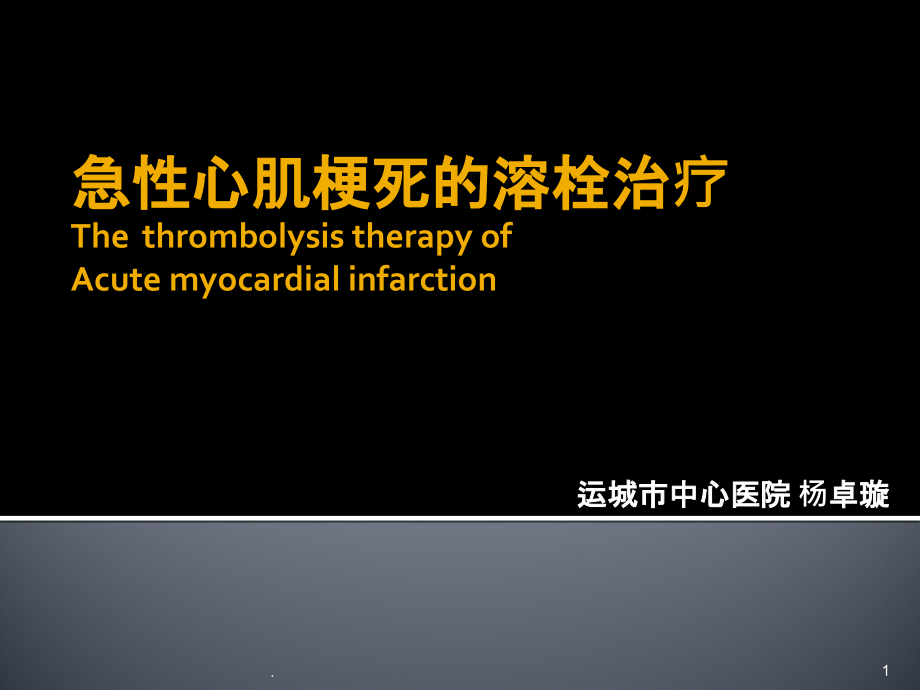 急性心肌梗死的溶栓治疗
The thrombolysis therapy of Acute myocardial infarction

运城市中心医院 杨卓璇

.

1